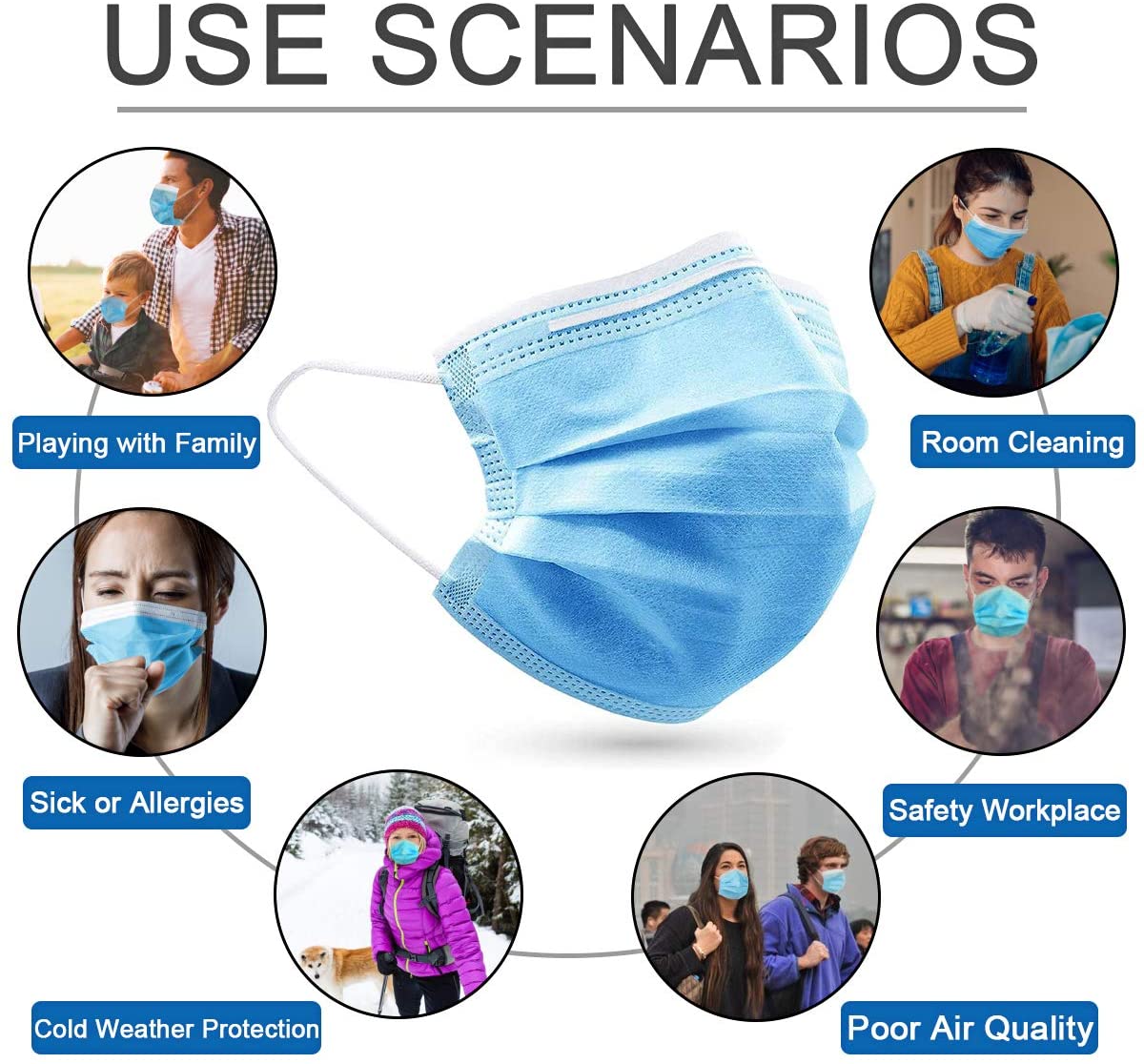 USE SCENARIOS

Playing with Family

Room Cleaning

Sick or Allergies

Safety Workplace

Cold Weather Protection

Poor Air Quality